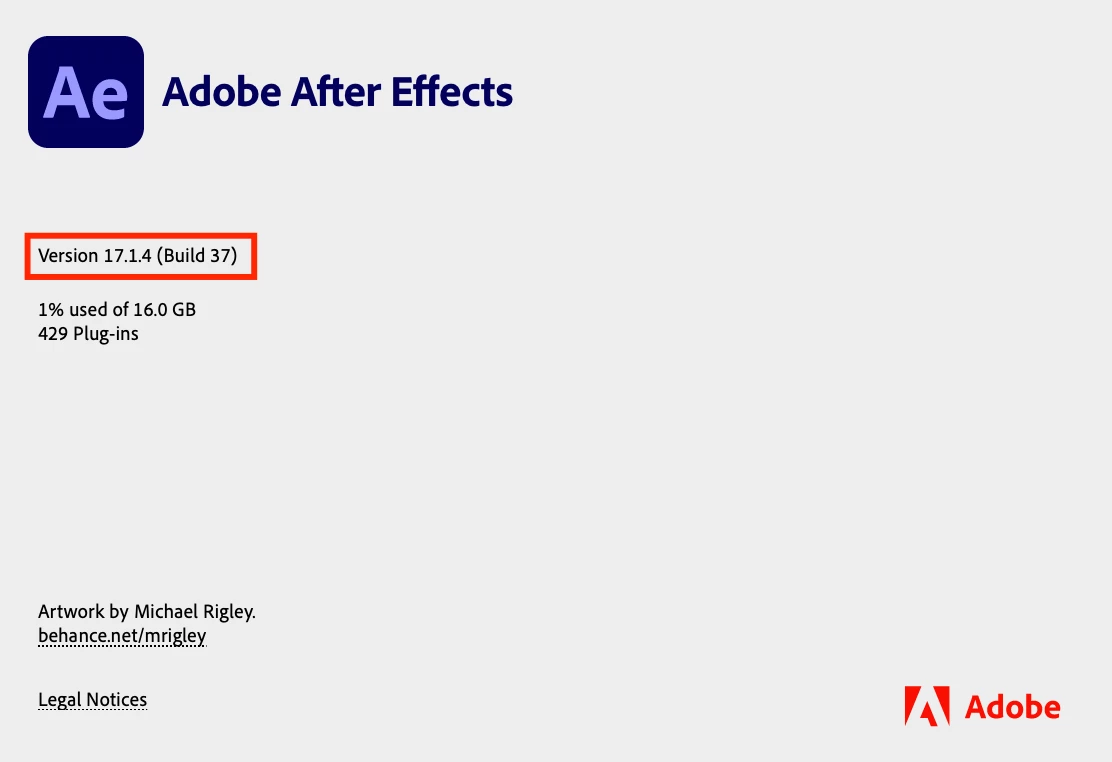 Ae

Adobe After Effects

Version 17.1.4 (Build 37)

1% used of 16.0 GB
429 Plug-ins

Artwork by Michael Rigley.
behance.net/mrigley

Legal Notices

Adobe